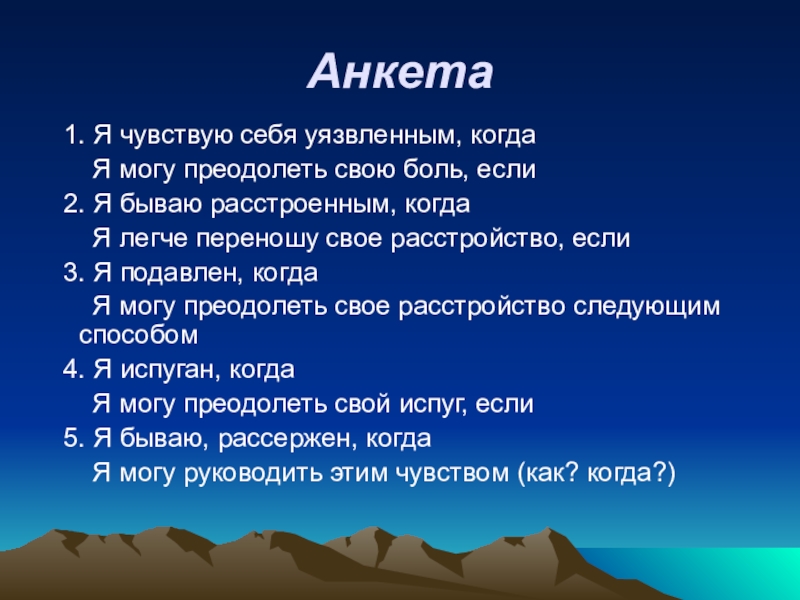 Анкета

1. Я чувствую себя уязвленным, когда

Я могу преодолеть свою боль, если

2. Я бываю расстроенным, когда

Я легче переношу свое расстройство, если

3. Я подавлен, когда

Я могу преодолеть свое расстройство следующим способом

4. Я испуган, когда

Я могу преодолеть свой испуг, если

5. Я бываю, рассержен, когда

Я могу руководить этим чувством (как? когда?)